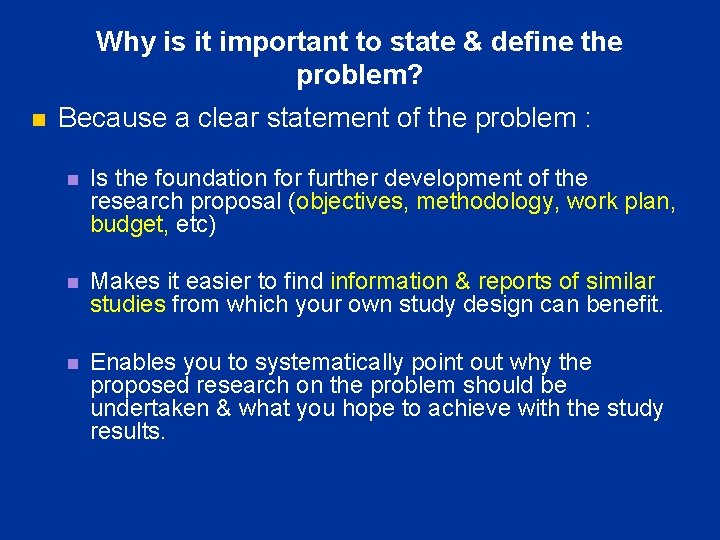 Why is it important to state & define the problem?

• Because a clear statement of the problem :

• Is the foundation for further development of the research proposal (objectives, methodology, work plan, budget, etc)

• Makes it easier to find information & reports of similar studies from which your own study design can benefit.

• Enables you to systematically point out why the proposed research on the problem should be undertaken & what you hope to achieve with the study results.